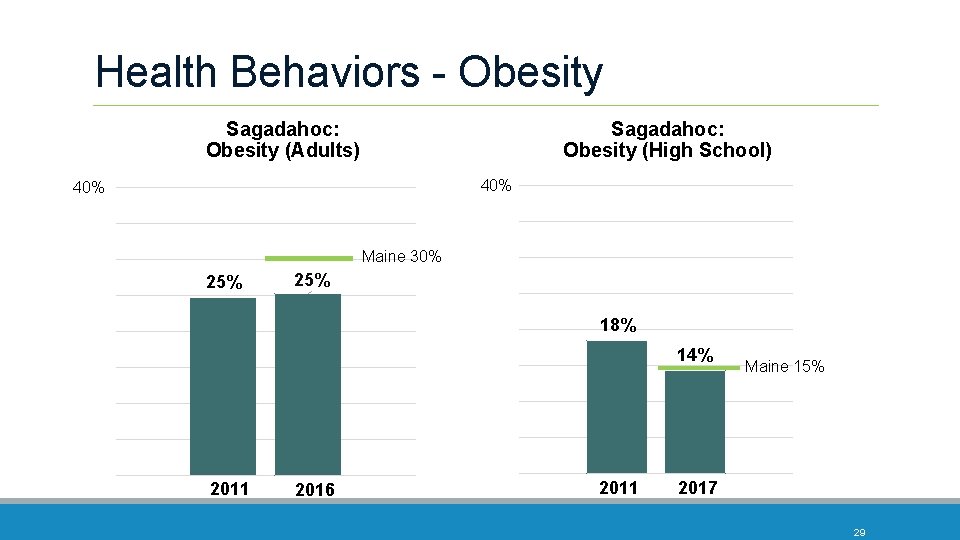 Health Behaviors - Obesity

Sagadahoc:
Obesity (Adults)

40%

Maine 30%

25%

25%

2011

2016

Sagadahoc:
Obesity (High School)

40%

18%

14%

Maine 15%

2011

2017

29